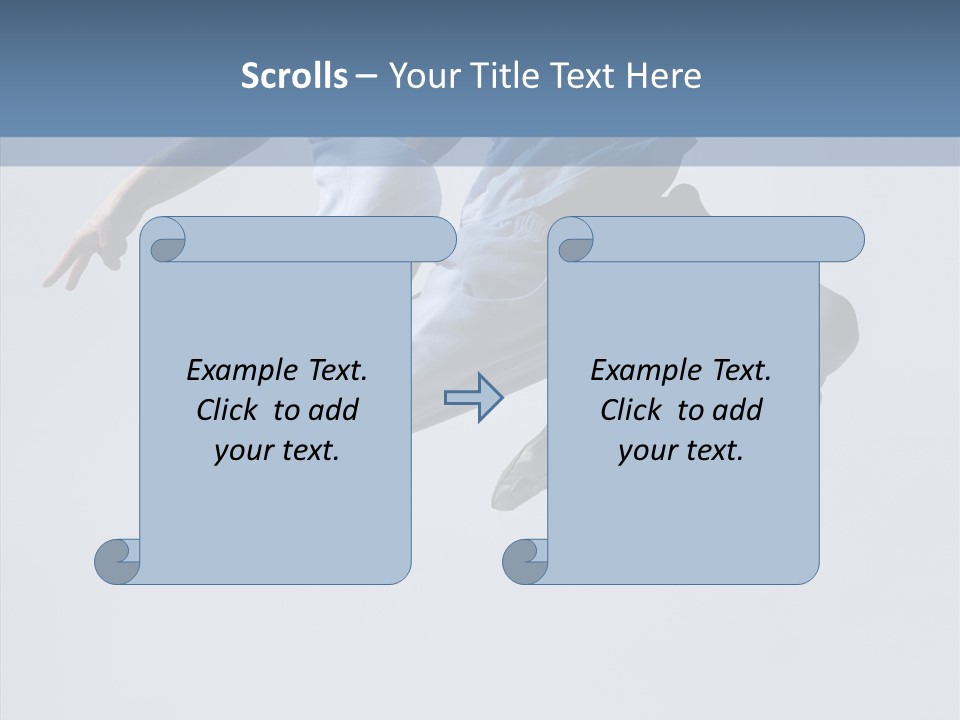 Scrolls – Your Title Text Here

Example Text. Click to add your text.

Example Text. Click to add your text.